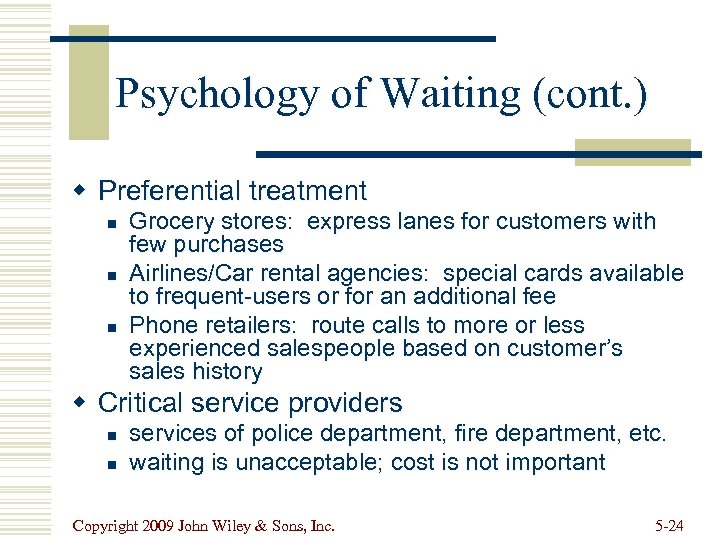 Psychology of Waiting (cont.)

- Preferential treatment
  - Grocery stores: express lanes for customers with few purchases
  - Airlines/Car rental agencies: special cards available to frequent-users or for an additional fee
  - Phone retailers: route calls to more or less experienced salespeople based on customer's sales history
- Critical service providers
  - services of police department, fire department, etc.
  - waiting is unacceptable; cost is not important

Copyright 2009 John Wiley & Sons, Inc.

5-24